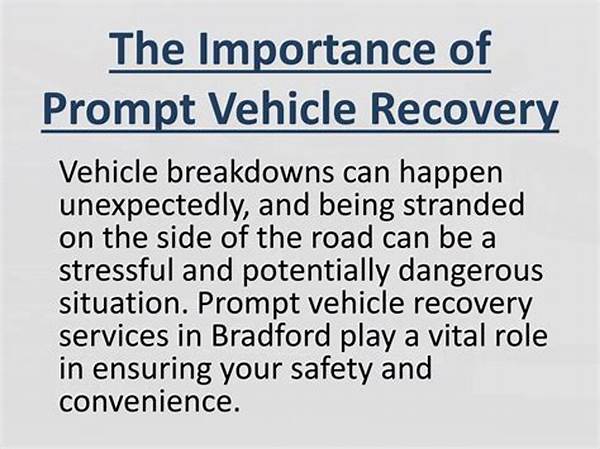 The Importance of Prompt Vehicle Recovery

Vehicle breakdowns can happen unexpectedly, and being stranded on the side of the road can be a stressful and potentially dangerous situation. Prompt vehicle recovery services in Bradford play a vital role in ensuring your safety and convenience.